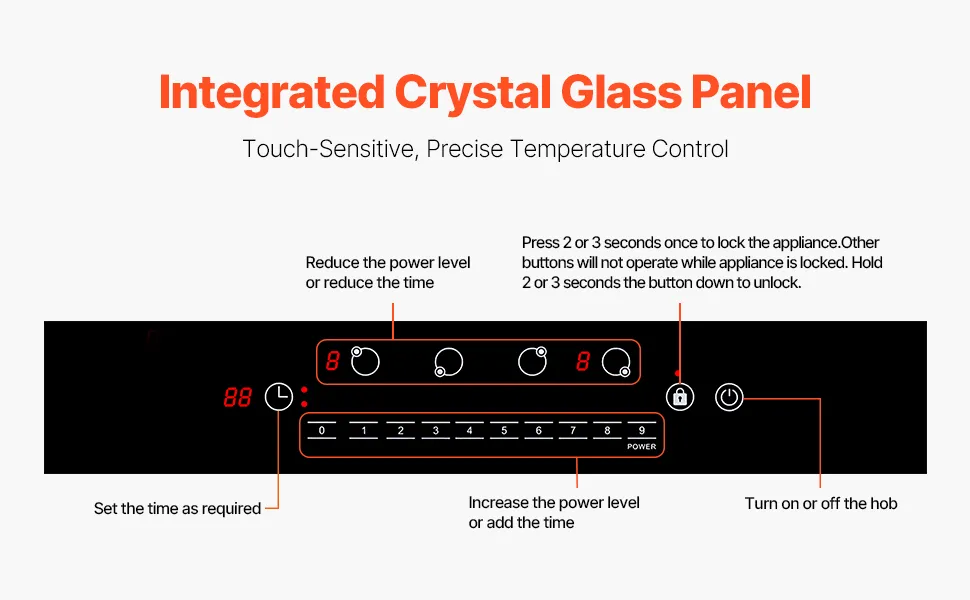 Integrated Crystal Glass Panel

Touch-Sensitive, Precise Temperature Control

Reduce the power level or reduce the time

Press 2 or 3 seconds once to lock the appliance.Other buttons will not operate while appliance is locked. Hold 2 or 3 seconds the button down to unlock.

8

8

88

0 1 2 3 4 5 6 7 8 9

POWER

Set the time as required

Increase the power level or add the time

Turn on or off the hob